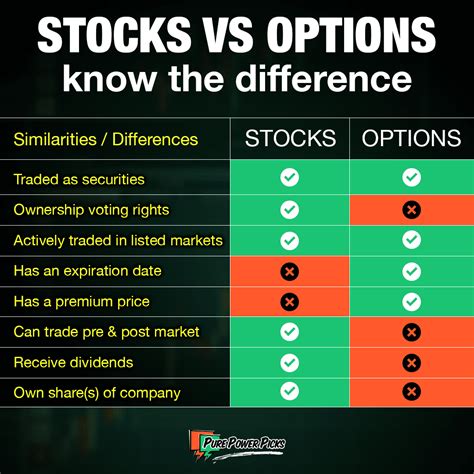 STOCKS VS OPTIONS
know the difference

| Similarities / Differences | STOCKS | OPTIONS |
|---|---|---|
| Traded as securities | ✓ | ✓ |
| Ownership voting rights | ✓ | ✗ |
| Actively traded in listed markets | ✓ | ✓ |
| Has an expiration date | ✗ | ✓ |
| Has a premium price | ✗ | ✓ |
| Can trade pre & post market | ✓ | ✗ |
| Receive dividends | ✓ | ✗ |
| Own share(s) of company | ✓ | ✗ |

PURE POWER PICKS